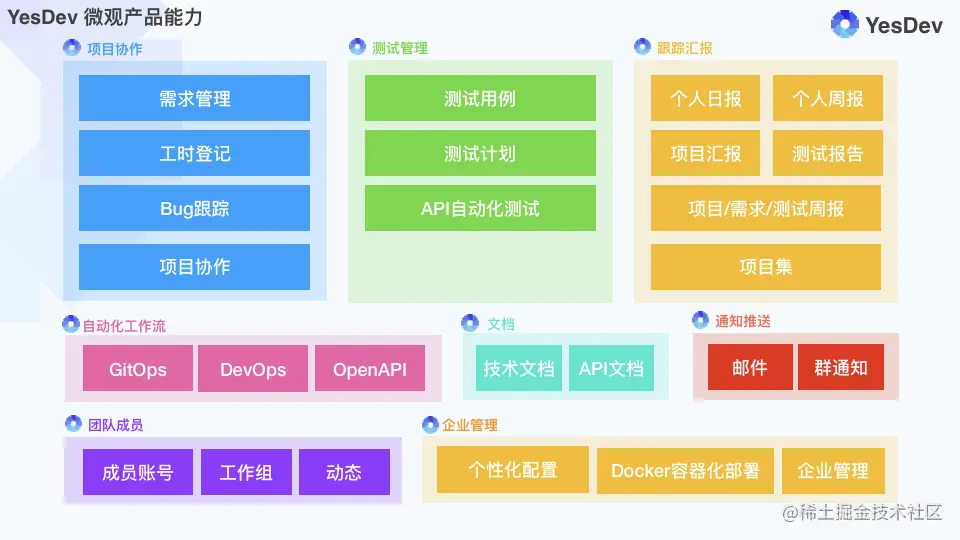 YesDev 微观产品能力

YesDev

项目协作

需求管理

工时登记

Bug跟踪

项目协作

测试管理

测试用例

测试计划

API自动化测试

跟踪汇报

个人日报

个人周报

项目汇报

测试报告

项目/需求/测试周报

项目集

自动化工作流

GitOps

DevOps

OpenAPI

文档

技术文档

API文档

通知推送

邮件

群通知

团队成员

成员账号

工作组

动态

企业管理

个性化配置

Docker容器化部署

企业管理

@稀土掘金技术社区